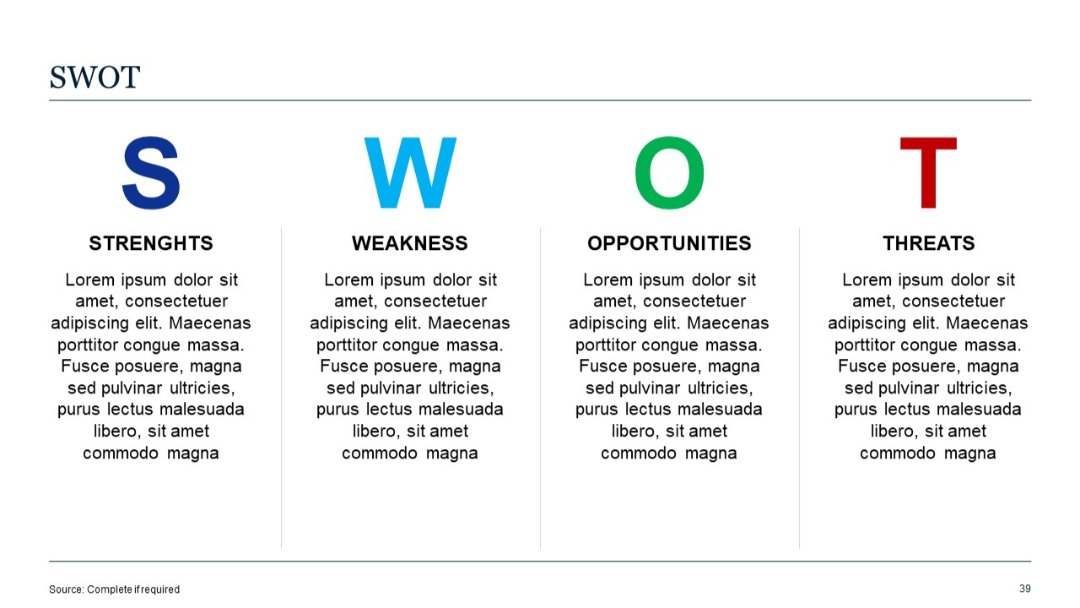 SWOT

S

STRENGHTS

Lorem ipsum dolor sit amet, consectetuer adipiscing elit. Maecenas porttitor congue massa. Fusce posuere, magna sed pulvinar ultricies, purus lectus malesuada libero, sit amet commodo magna

W

WEAKNESS

Lorem ipsum dolor sit amet, consectetuer adipiscing elit. Maecenas porttitor congue massa. Fusce posuere, magna sed pulvinar ultricies, purus lectus malesuada libero, sit amet commodo magna

O

OPPORTUNITIES

Lorem ipsum dolor sit amet, consectetuer adipiscing elit. Maecenas porttitor congue massa. Fusce posuere, magna sed pulvinar ultricies, purus lectus malesuada libero, sit amet commodo magna

T

THREATS

Lorem ipsum dolor sit amet, consectetuer adipiscing elit. Maecenas porttitor congue massa. Fusce posuere, magna sed pulvinar ultricies, purus lectus malesuada libero, sit amet commodo magna

Source: Complete if required

39